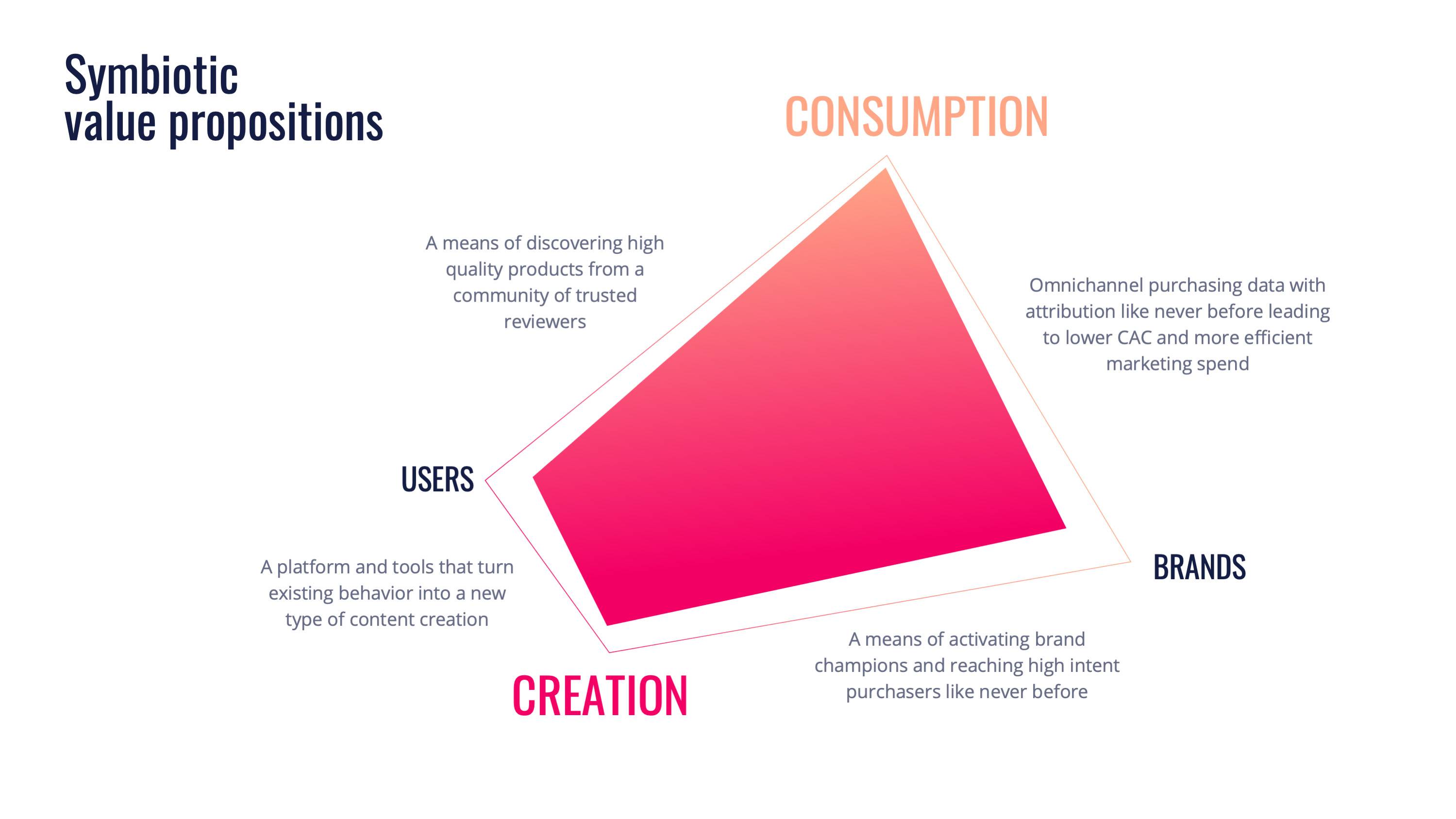 Symbiotic
value propositions

CONSUMPTION

A means of discovering high quality products from a community of trusted reviewers

Omnichannel purchasing data with attribution like never before leading to lower CAC and more efficient marketing spend

USERS

BRANDS

A platform and tools that turn existing behavior into a new type of content creation

A means of activating brand champions and reaching high intent purchasers like never before

CREATION